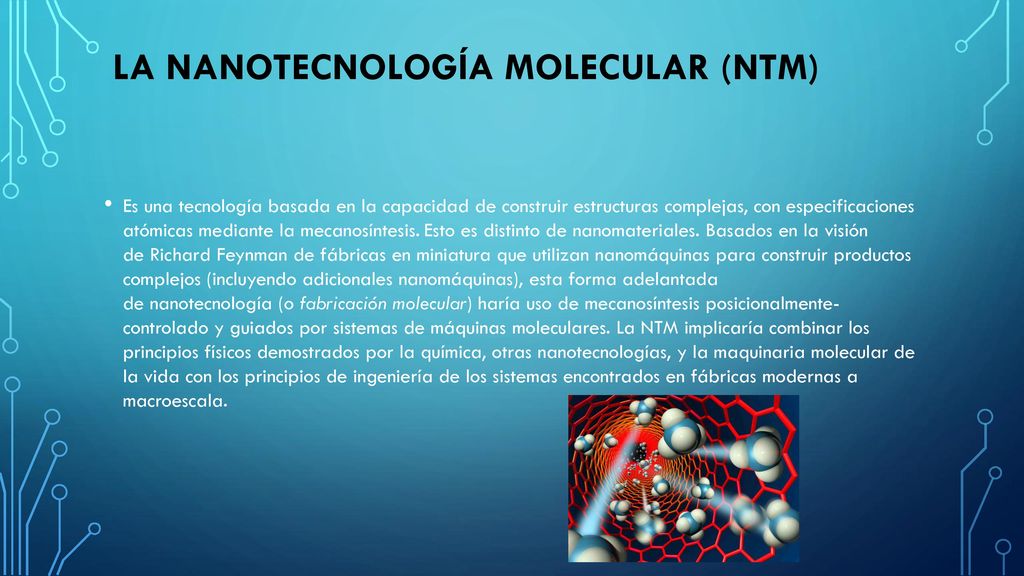 LA NANOTECNOLOGÍA MOLECULAR (NTM)

• Es una tecnología basada en la capacidad de construir estructuras complejas, con especificaciones atómicas mediante la mecanosíntesis. Esto es distinto de nanomateriales. Basados en la visión de Richard Feynman de fábricas en miniatura que utilizan nanomáquinas para construir productos complejos (incluyendo adicionales nanomáquinas), esta forma adelantada de nanotecnología (o fabricación molecular) haría uso de mecanosíntesis posicionalmente-controlado y guiados por sistemas de máquinas moleculares. La NTM implicaría combinar los principios físicos demostrados por la química, otras nanotecnologías, y la maquinaria molecular de la vida con los principios de ingeniería de los sistemas encontrados en fábricas modernas a macroescala.